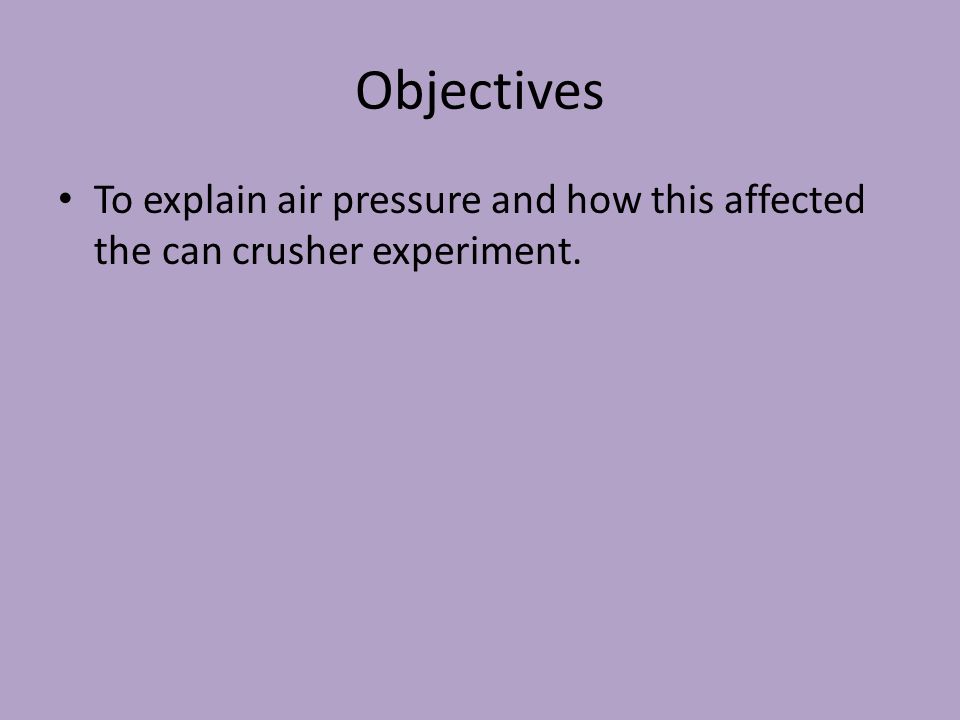 Objectives

• To explain air pressure and how this affected the can crusher experiment.